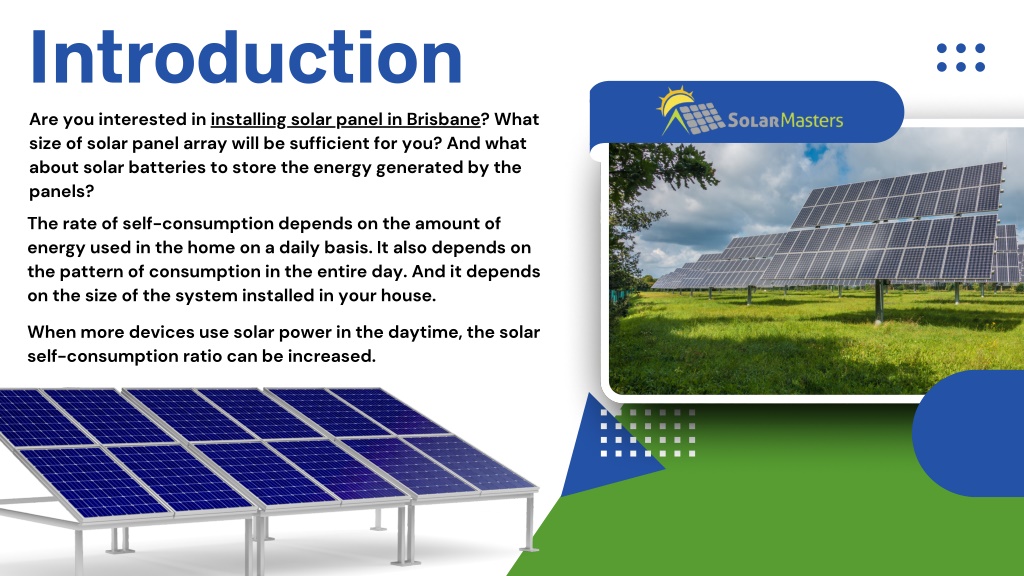 Introduction

Are you interested in installing solar panel in Brisbane? What size of solar panel array will be sufficient for you? And what about solar batteries to store the energy generated by the panels?

The rate of self-consumption depends on the amount of energy used in the home on a daily basis. It also depends on the pattern of consumption in the entire day. And it depends on the size of the system installed in your house.

When more devices use solar power in the daytime, the solar self-consumption ratio can be increased.

SolarMasters